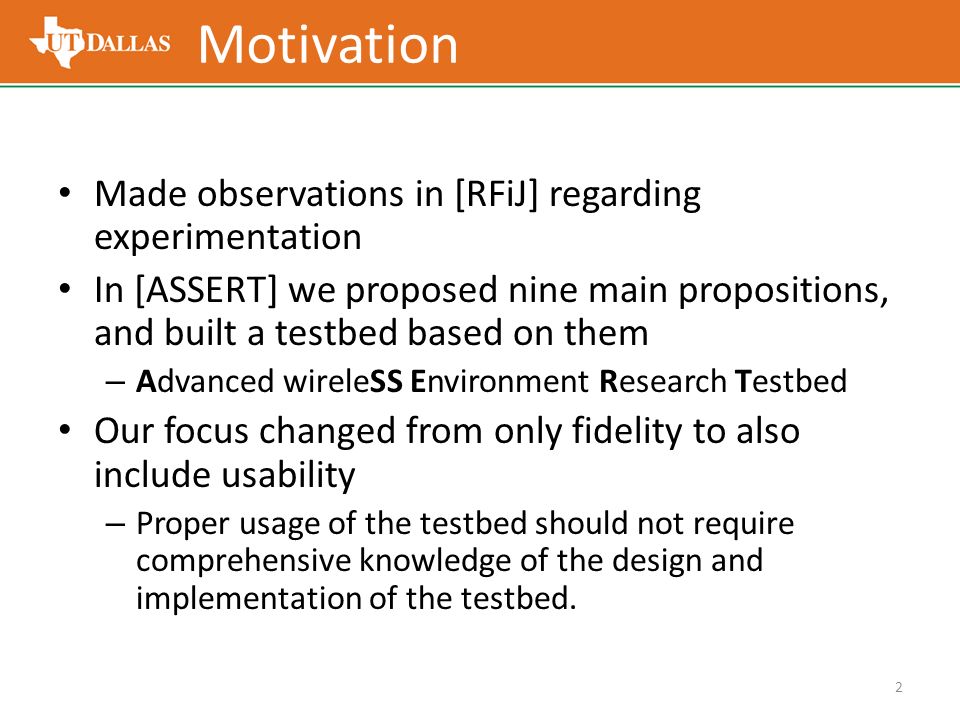 UT DALLAS Motivation

• Made observations in [RFiJ] regarding experimentation

• In [ASSERT] we proposed nine main propositions, and built a testbed based on them

– Advanced wireleSS Environment Research Testbed

• Our focus changed from only fidelity to also include usability

– Proper usage of the testbed should not require comprehensive knowledge of the design and implementation of the testbed.

2